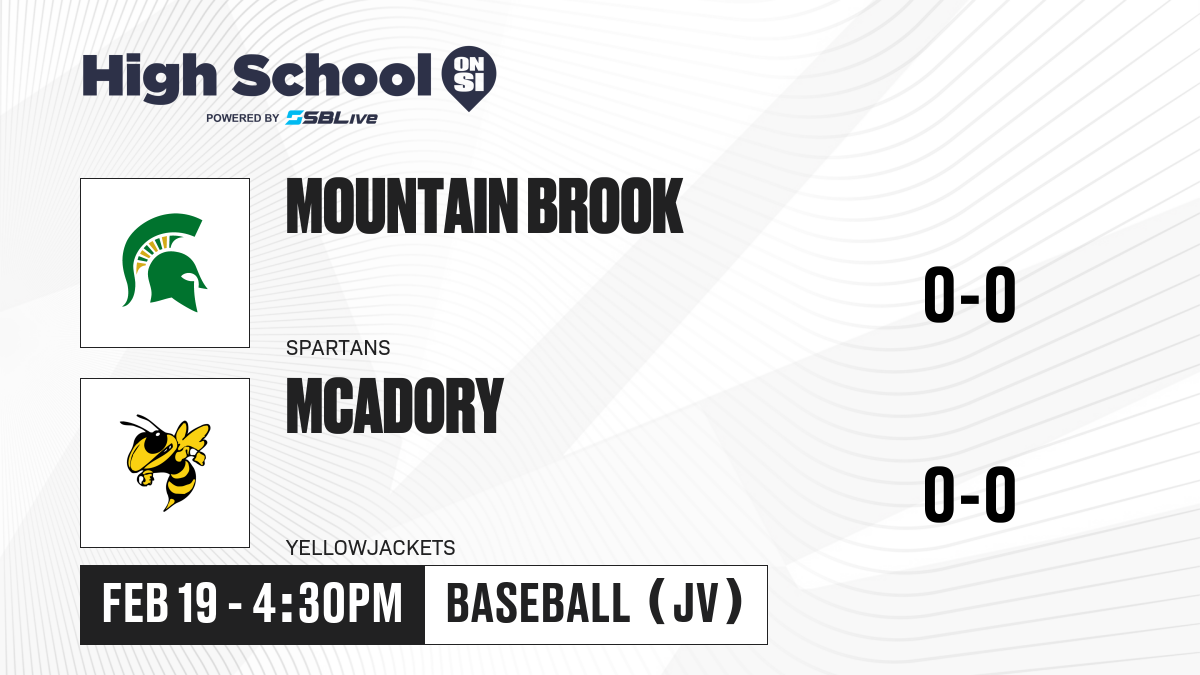 High School ON SI
POWERED BY SBLive

MOUNTAIN BROOK
SPARTANS
0-0

MCADORY
YELLOWJACKETS
0-0

FEB 19 - 4:30PM
BASEBALL (JV)